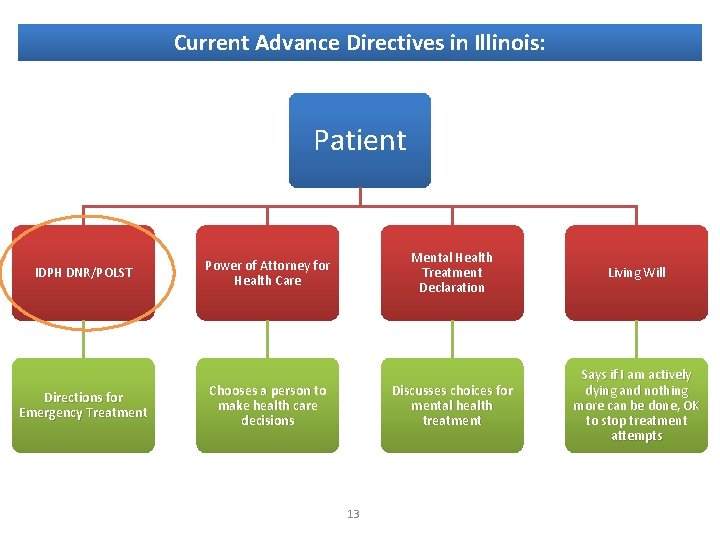 Current Advance Directives in Illinois:

Patient

IDPH DNR/POLST

Power of Attorney for Health Care

Mental Health Treatment Declaration

Living Will

Directions for Emergency Treatment

Chooses a person to make health care decisions

Discusses choices for mental health treatment

Says if I am actively dying and nothing more can be done, OK to stop treatment attempts

13